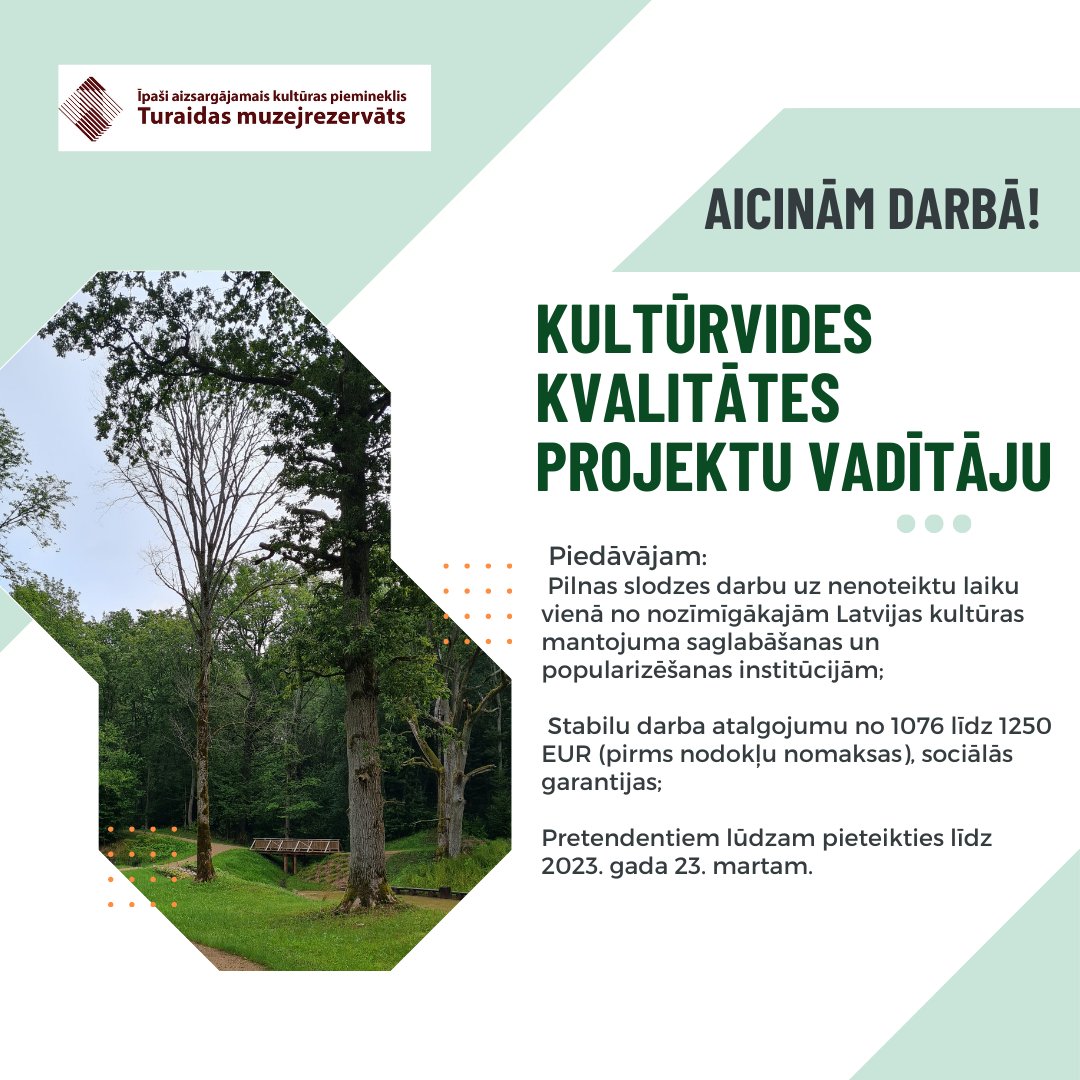 Īpaši aizsargājamais kultūras piemineklis
Turaidas muzejrezervāts

AICINĀM DARBĀ!

KULTŪRVIDES KVALITĀTES PROJEKTU VADĪTĀJU

Piedāvājam:
Pilnas slodzes darbu uz nenoteiktu laiku vienā no nozīmīgākajām Latvijas kultūras mantojuma saglabāšanas un popularizēšanas institūcijām;

Stabilu darba atalgojumu no 1076 līdz 1250 EUR (pirms nodokļu nomaksas), sociālās garantijas;

Pretendentiem lūdzam pieteikties līdz 2023. gada 23. martam.